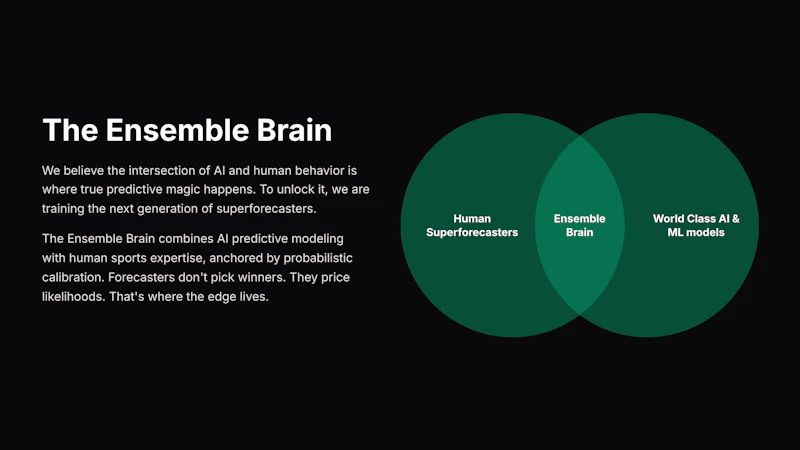 The Ensemble Brain

We believe the intersection of AI and human behavior is where true predictive magic happens. To unlock it, we are training the next generation of superforecasters.

The Ensemble Brain combines AI predictive modeling with human sports expertise, anchored by probabilistic calibration. Forecasters don't pick winners. They price likelihoods. That's where the edge lives.

Human Superforecasters

Ensemble Brain

World Class AI & ML models